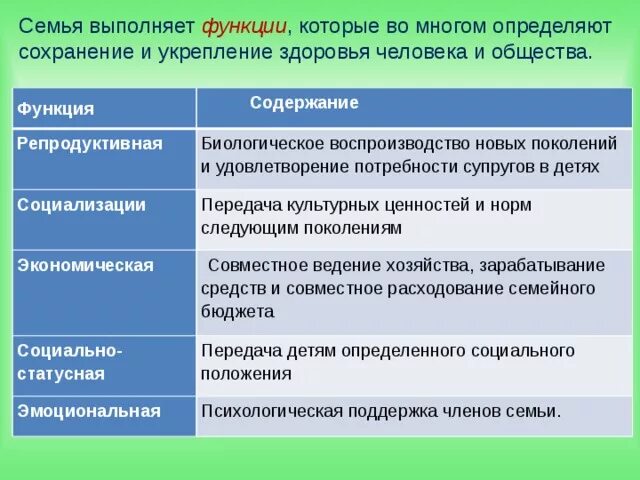 Семья выполняет функции, которые во многом определяют сохранение и укрепление здоровья человека и общества.

| Функция | Содержание |
|---|---|
| Репродуктивная | Биологическое воспроизводство новых поколений и удовлетворение потребности супругов в детях |
| Социализации | Передача культурных ценностей и норм следующим поколениям |
| Экономическая | Совместное ведение хозяйства, зарабатывание средств и совместное расходование семейного бюджета |
| Социально-статусная | Передача детям определенного социального положения |
| Эмоциональная | Психологическая поддержка членов семьи. |